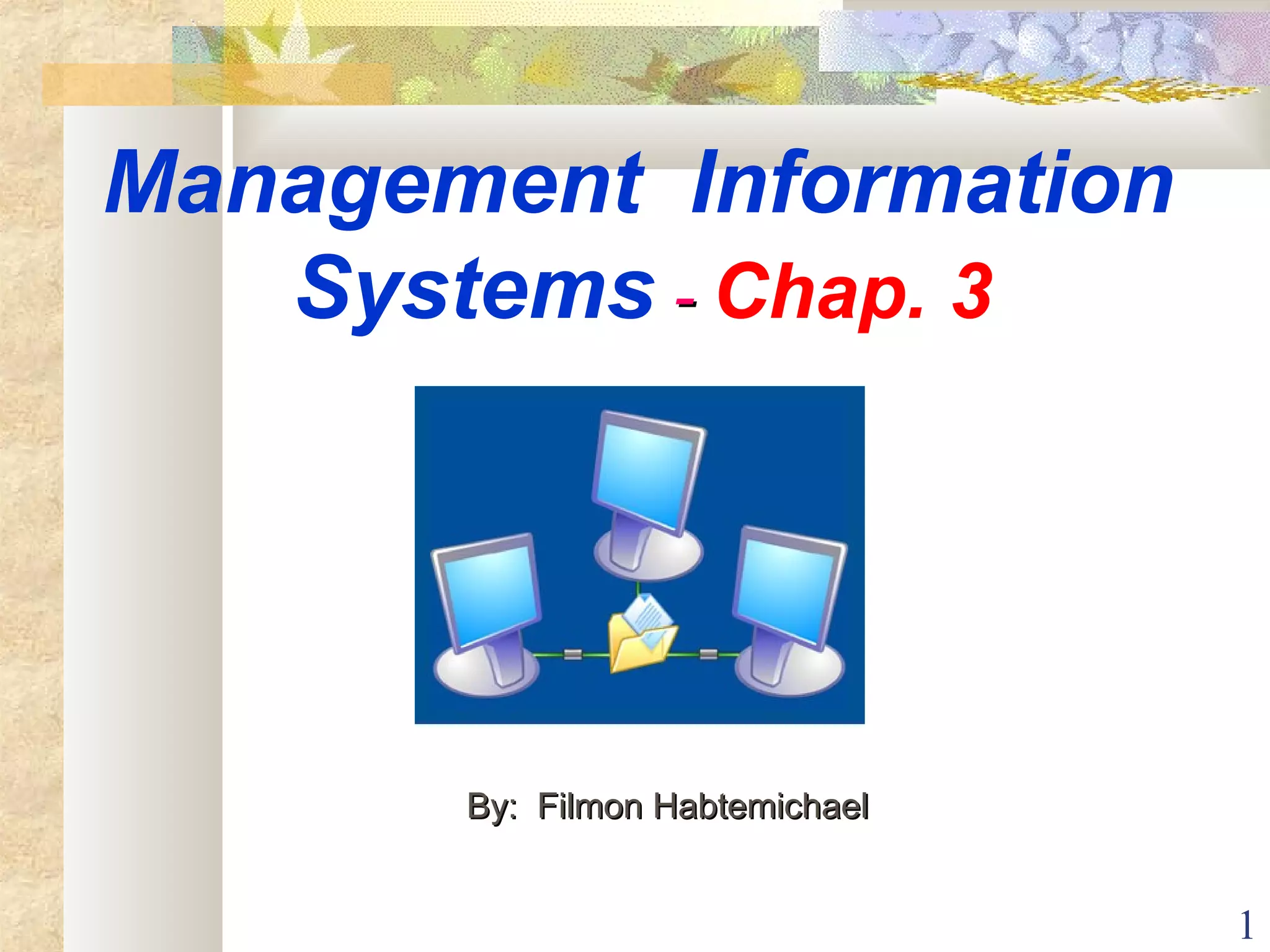 Management Information Systems - Chap. 3

By: Filmon Habtemichael

1